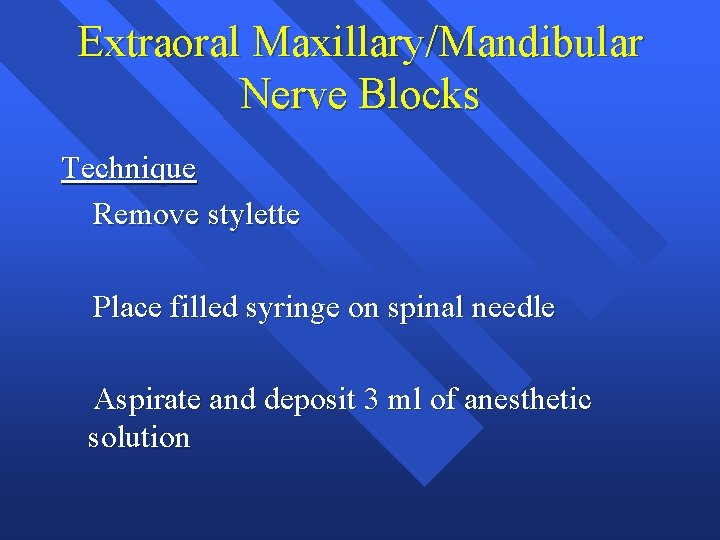 Extraoral Maxillary/Mandibular Nerve Blocks

Technique

Remove stylette

Place filled syringe on spinal needle

Aspirate and deposit 3 ml of anesthetic solution